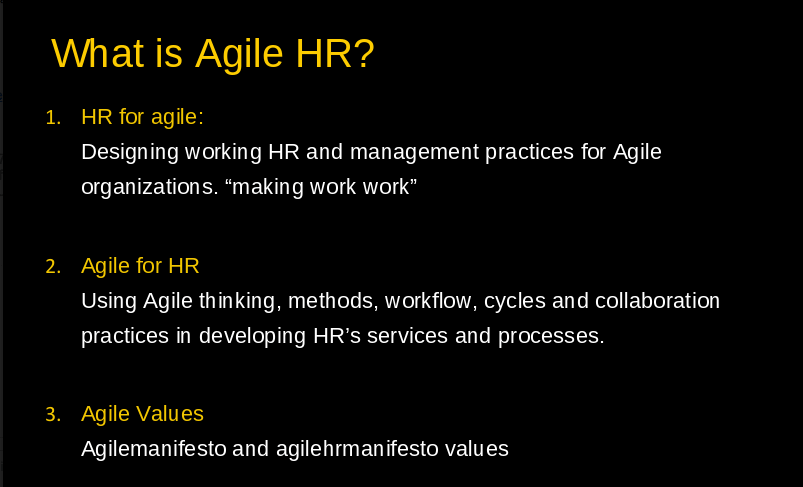 What is Agile HR?

1. HR for agile:
Designing working HR and management practices for Agile organizations. “making work work”

2. Agile for HR
Using Agile thinking, methods, workflow, cycles and collaboration practices in developing HR’s services and processes.

3. Agile Values
Agilemanifesto and agilehrmanifesto values